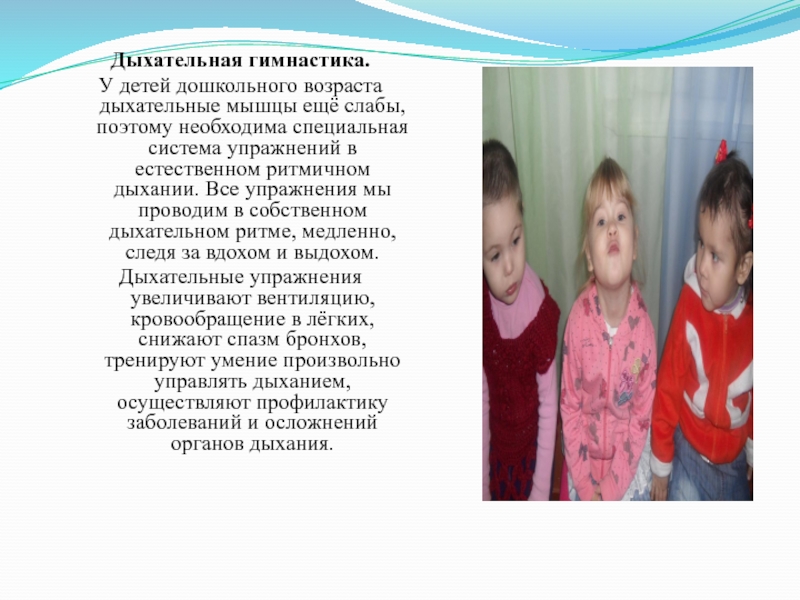 Дыхательная гимнастика.

У детей дошкольного возраста дыхательные мышцы ещё слабы, поэтому необходима специальная система упражнений в естественном ритмичном дыхании. Все упражнения мы проводим в собственном дыхательном ритме, медленно, следя за вдохом и выдохом.

Дыхательные упражнения увеличивают вентиляцию, кровообращение в лёгких, снижают спазм бронхов, тренируют умение произвольно управлять дыханием, осуществляют профилактику заболеваний и осложнений органов дыхания.